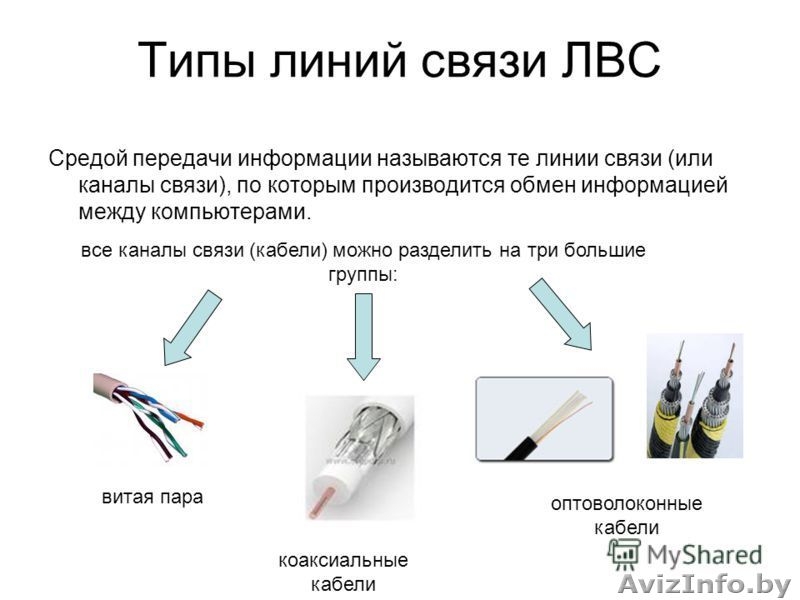 Типы линий связи ЛВС

Средой передачи информации называются те линии связи (или каналы связи), по которым производится обмен информацией между компьютерами.

все каналы связи (кабели) можно разделить на три большие группы:

витая пара

коаксиальные кабели

оптоволоконные кабели

MyShared

AvizInfo.by